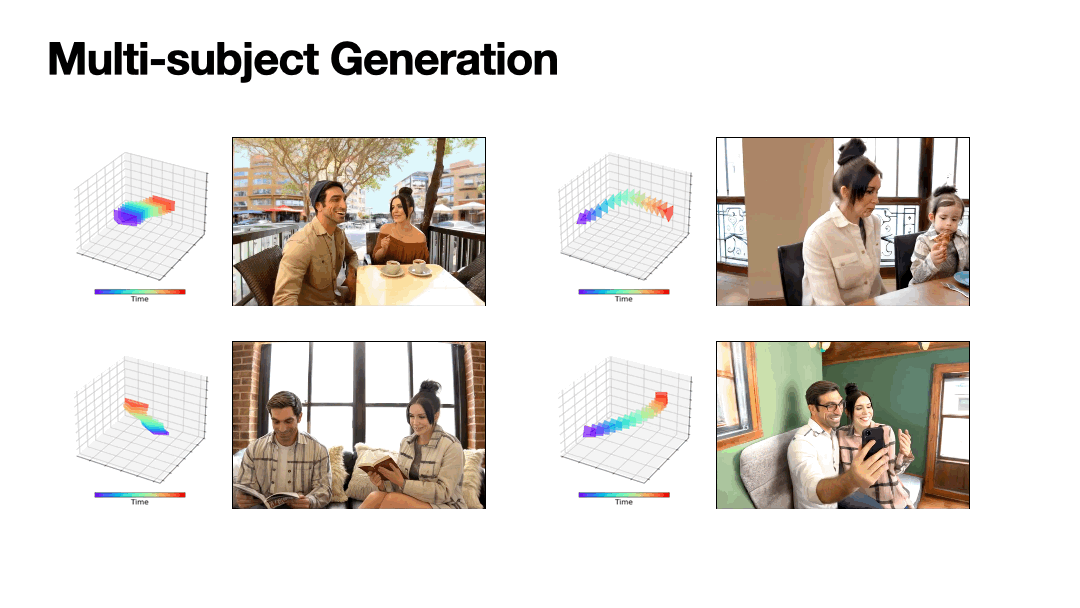 Multi-subject Generation

Time

Time

Time

Time